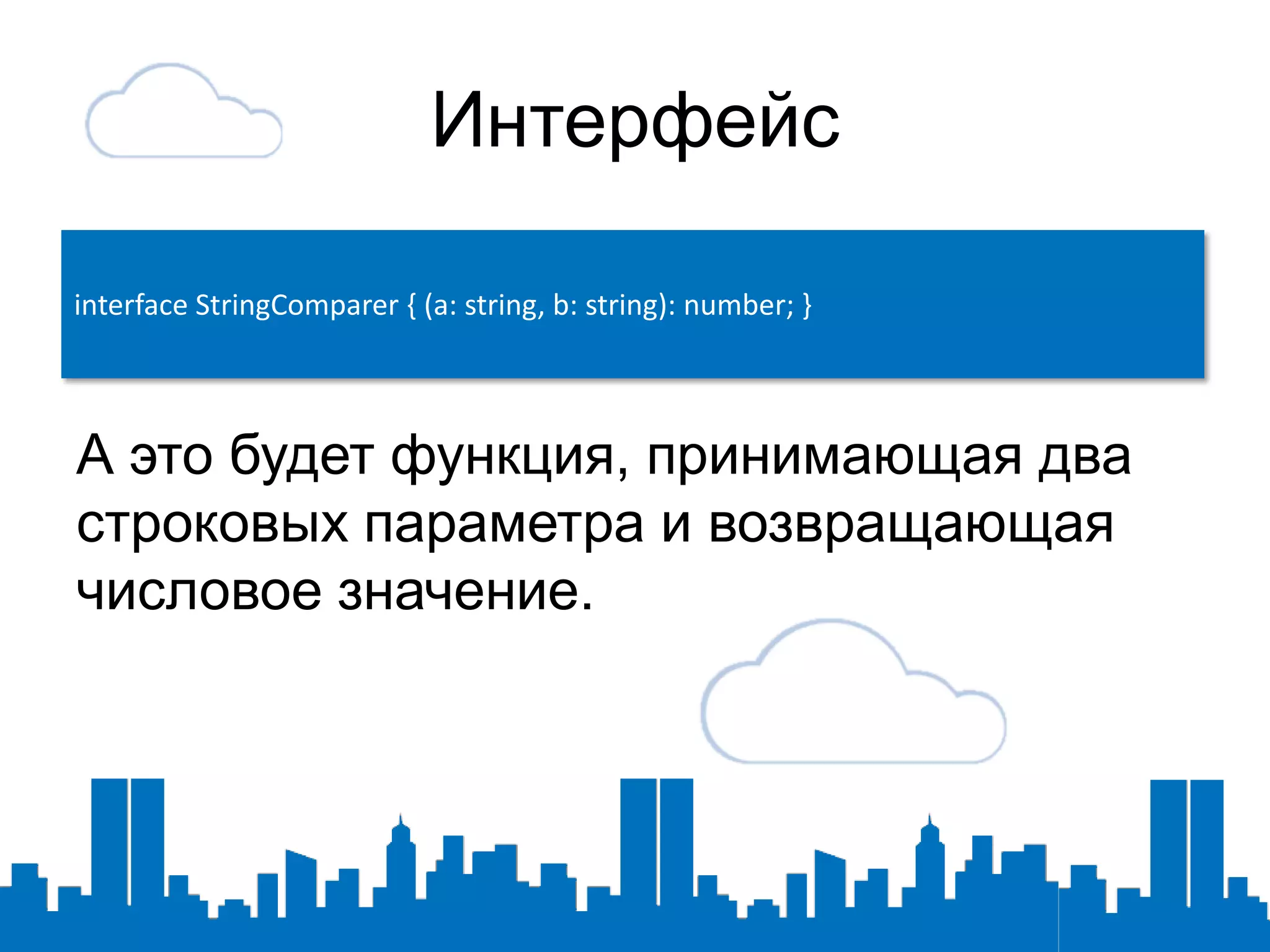 Интерфейс

interface StringComparer { (a: string, b: string): number; }

А это будет функция, принимающая два строковых параметра и возвращающая числовое значение.